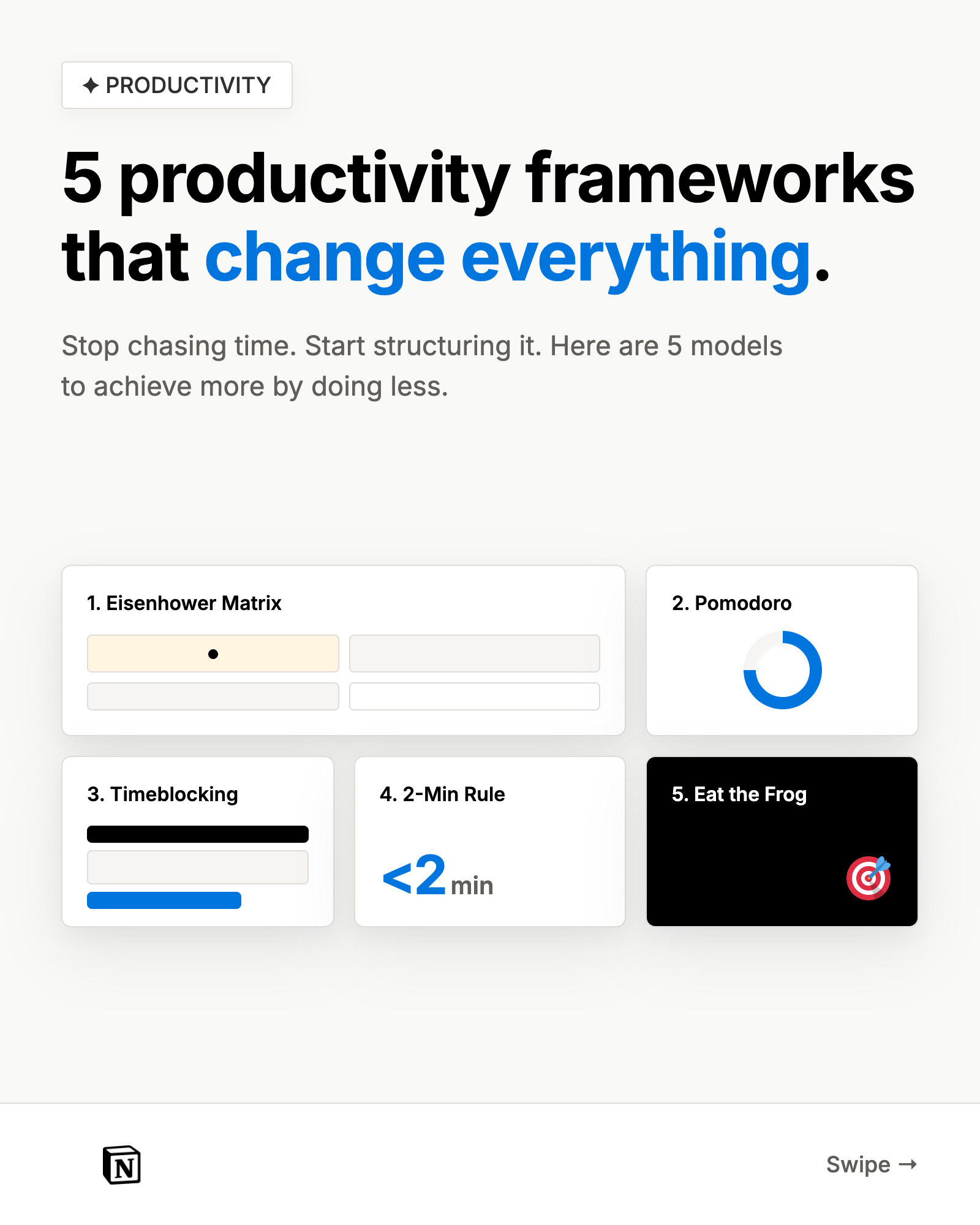 ✦ PRODUCTIVITY

5 productivity frameworks that change everything.

Stop chasing time. Start structuring it. Here are 5 models to achieve more by doing less.

1. Eisenhower Matrix

2. Pomodoro

3. Timeblocking

4. 2-Min Rule

<2 min

5. Eat the Frog

N

Swipe →